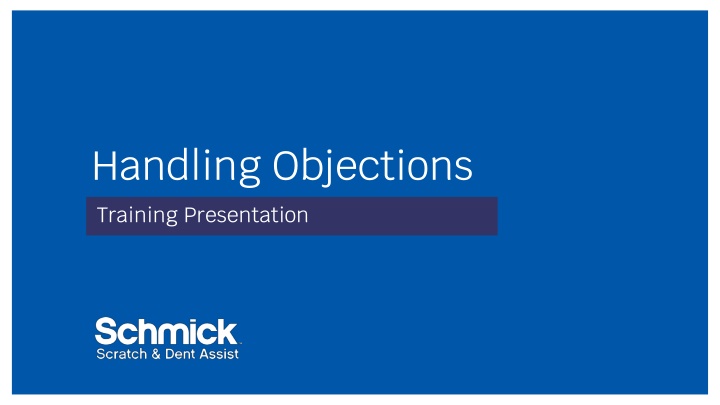 Handling Objections

Training Presentation

Schmick
Scratch & Dent Assist